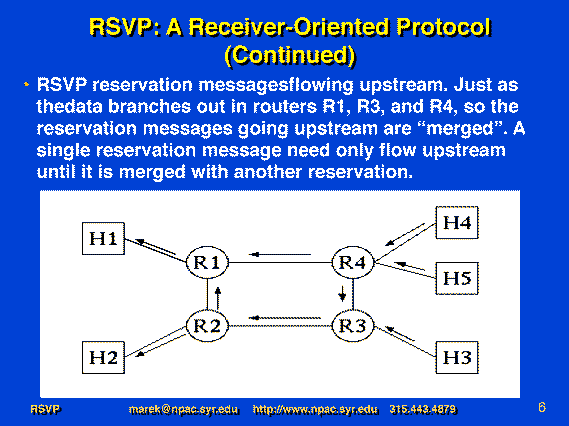 RSVP: A Receiver-Oriented Protocol (Continued)

• RSVP reservation messagesflowing upstream. Just as thedata branches out in routers R1, R3, and R4, so the reservation messages going upstream are “merged”. A single reservation message need only flow upstream until it is merged with another reservation.

H1
R1
R4
H4
H5
R2
R3
H2
H3

RSVP marek@npac.syr.edu http://www.npac.syr.edu 315.443.4879 6